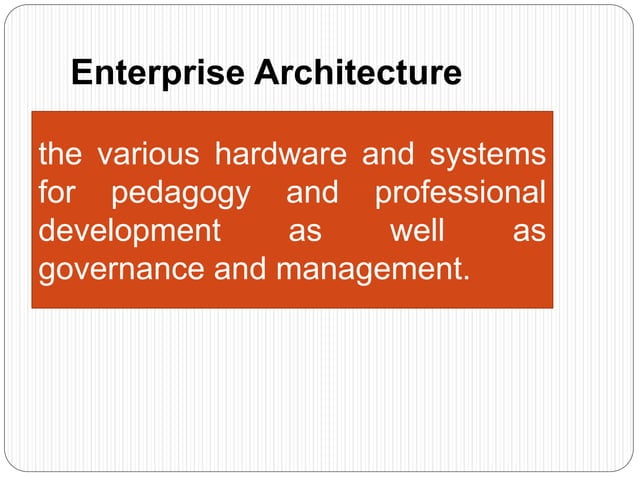 Enterprise Architecture

the various hardware and systems for pedagogy and professional development as well as governance and management.